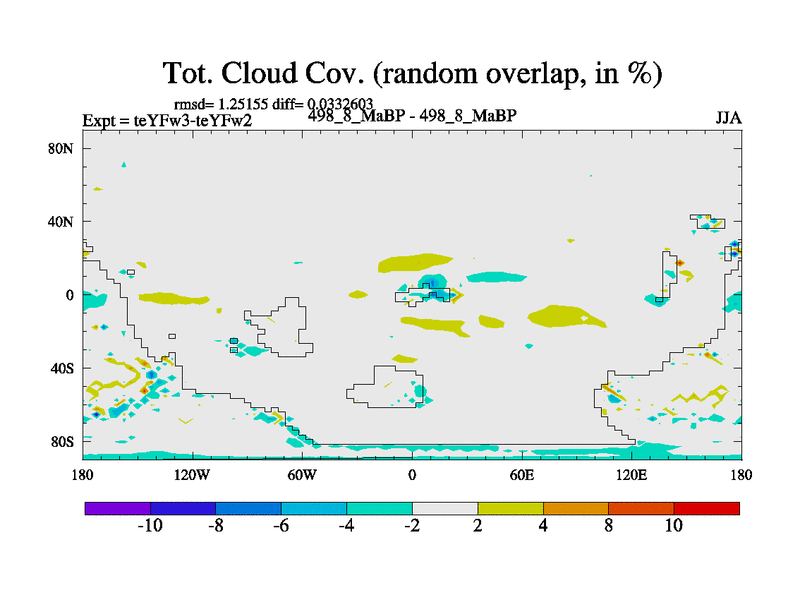 Tot. Cloud Cov. (random overlap, in %)

rmsd= 1.25155 diff= 0.0332603
Expt = teYFw3-teYFw2
498_8_MaBP - 498_8_MaBP
JJA

80N
40N
0
40S
80S

180
120W
60W
0
60E
120E
180

-10
-8
-6
-4
-2
2
4
8
10